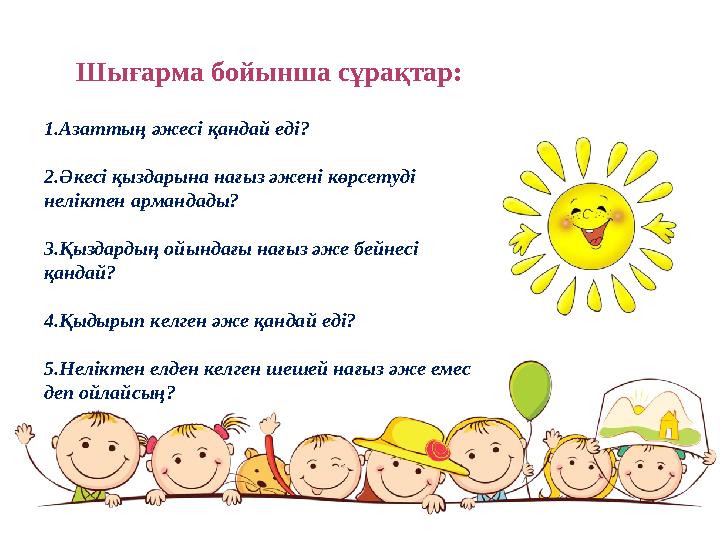 Шығарма бойынша сұрақтар:

1.Азаттың әжесі қандай еді?

2.Әкесі қыздарына нағыз әжені көрсетуді неліктен армандады?

3.Қыздардың ойындағы нағыз әже бейнесі қандай?

4.Қыдырып келген әже қандай еді?

5.Неліктен елден келген шешей нағыз әже емес деп ойлайсың?